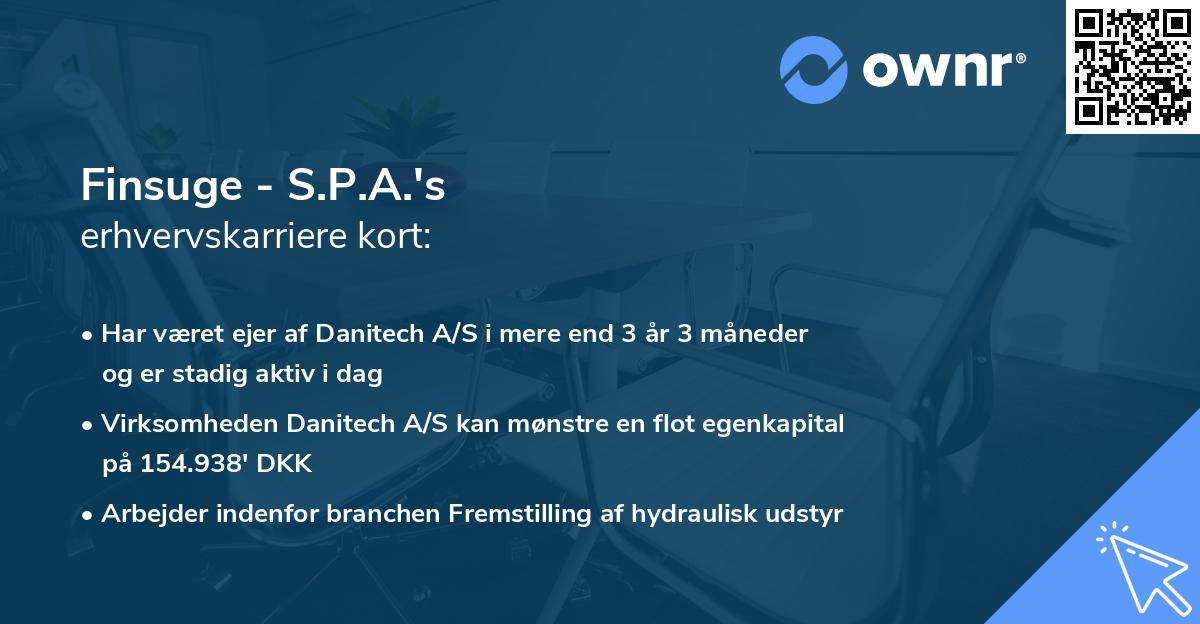 ownr®

Finsuge - S.P.A.'s
erhvervskarriere kort:

• Har været ejer af Danitech A/S i mere end 3 år 3 måneder og er stadig aktiv i dag

• Virksomheden Danitech A/S kan mønstre en flot egenkapital på 154.938' DKK

• Arbejder indenfor branchen Fremstilling af hydraulisk udstyr